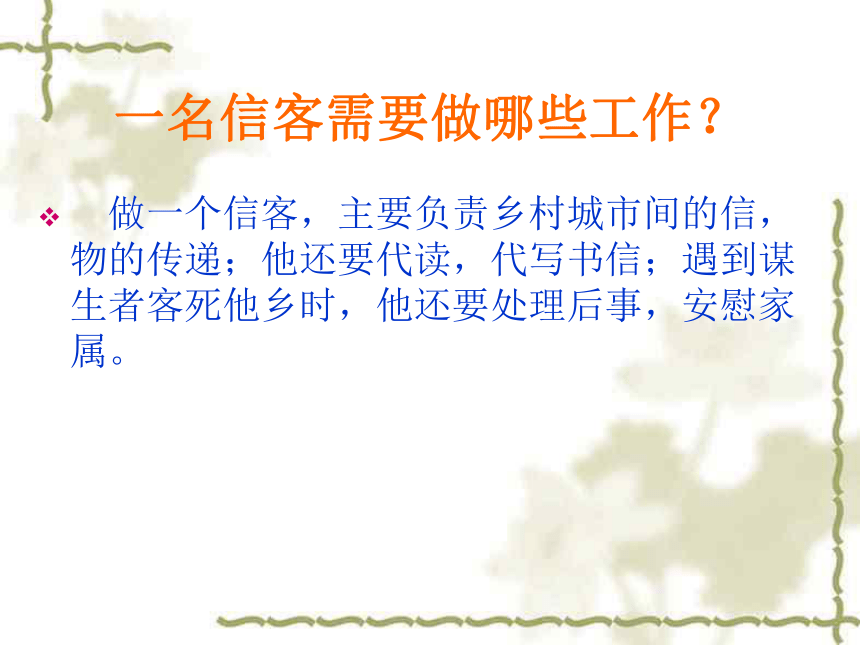 一名信客需要做哪些工作？

❖ 做一个信客，主要负责乡村城市间的信，物的传递；他还要代读，代写书信；遇到谋生者客死他乡时，他还要处理后事，安慰家属。